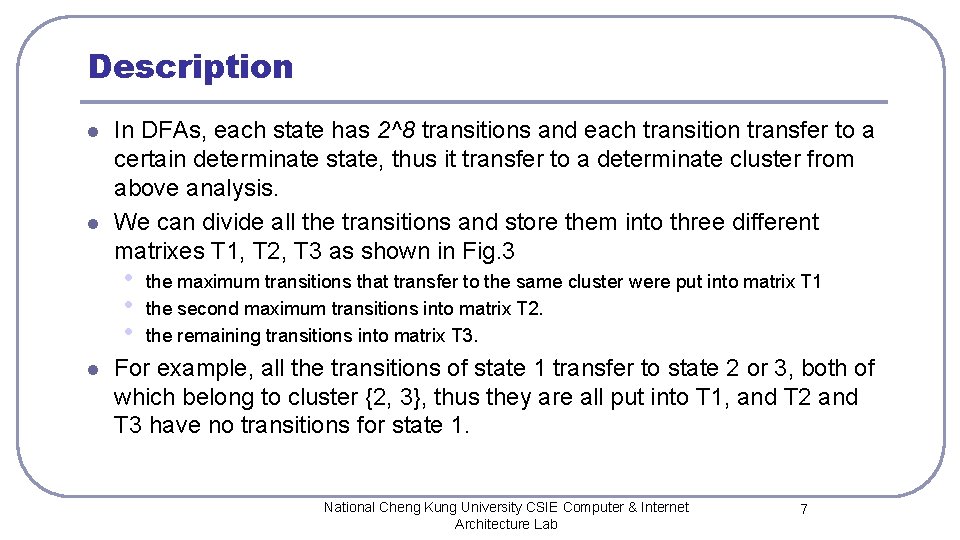 Description

- In DFAs, each state has 2^8 transitions and each transition transfer to a certain determinate state, thus it transfer to a determinate cluster from above analysis.
- We can divide all the transitions and store them into three different matrixes T1, T2, T3 as shown in Fig.3
  - the maximum transitions that transfer to the same cluster were put into matrix T1
  - the second maximum transitions into matrix T2.
  - the remaining transitions into matrix T3.
- For example, all the transitions of state 1 transfer to state 2 or 3, both of which belong to cluster {2, 3}, thus they are all put into T1, and T2 and T3 have no transitions for state 1.

National Cheng Kung University CSIE Computer & Internet Architecture Lab

7